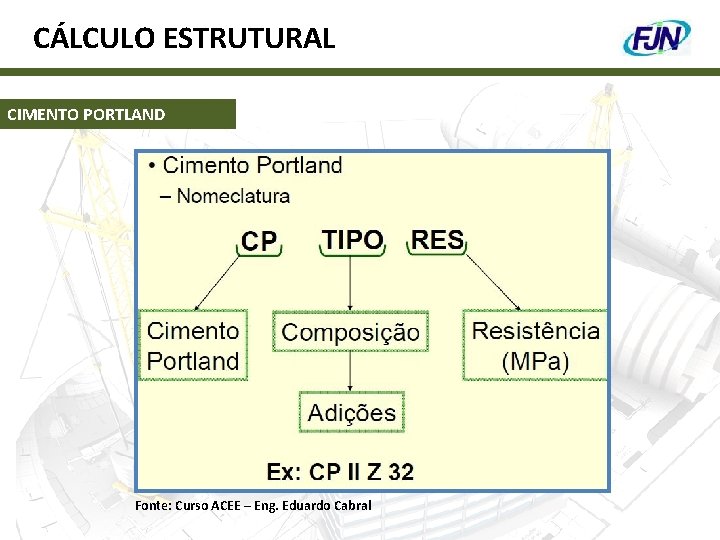 CÁLCULO ESTRUTURAL

FJN

CIMENTO PORTLAND

• Cimento Portland
- Nomeclatura

CP

TIPO

RES

Cimento Portland

Composição

Resistência (MPa)

Adições

Ex: CP II Z 32

Fonte: Curso ACEE – Eng. Eduardo Cabral